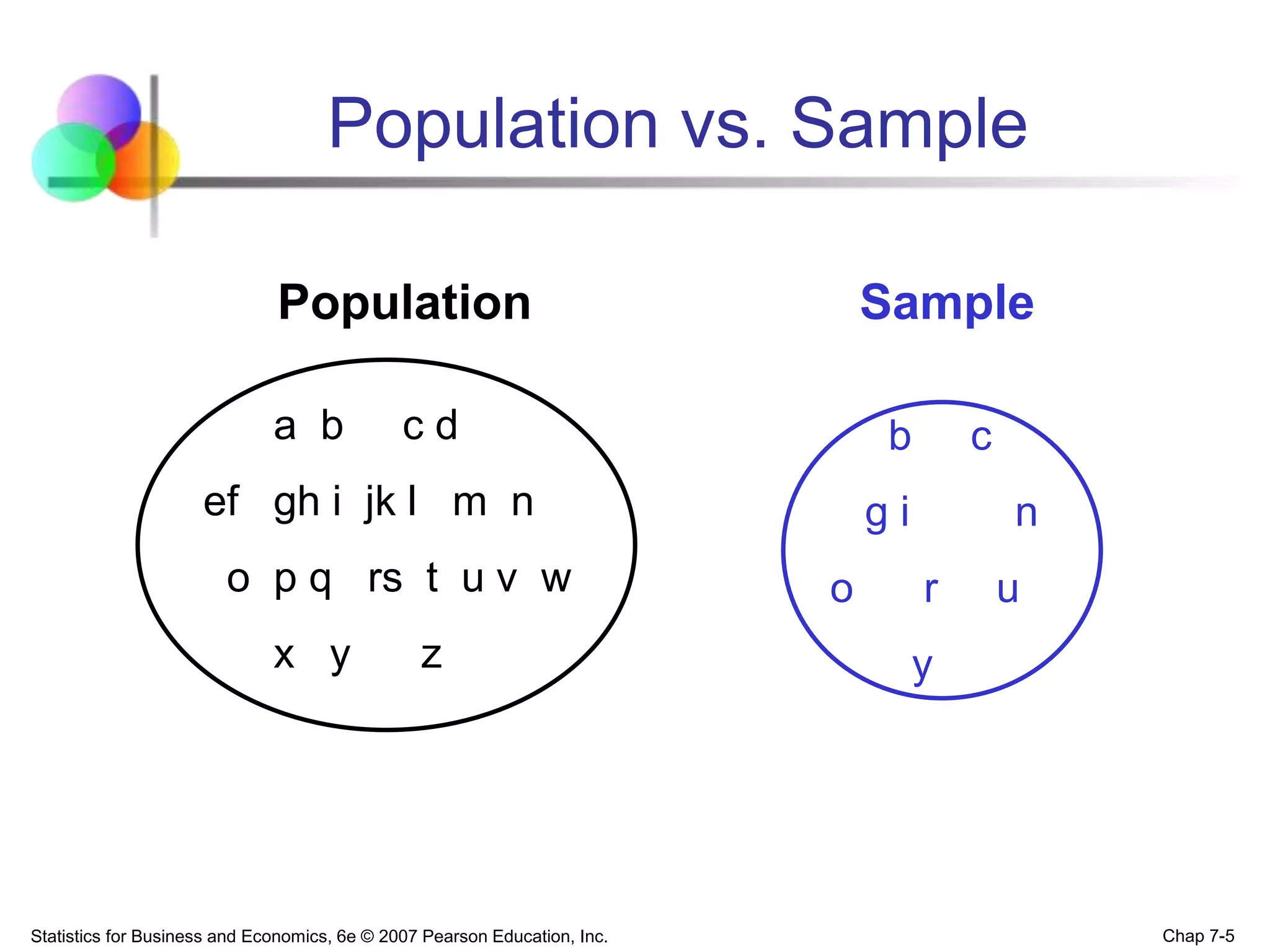 Population vs. Sample

Population

a b c d

ef gh i jk l m n

o p q rs t u v w

x y z

Sample

b c

g i n

o r u

y

Statistics for Business and Economics, 6e © 2007 Pearson Education, Inc.

Chap 7-5